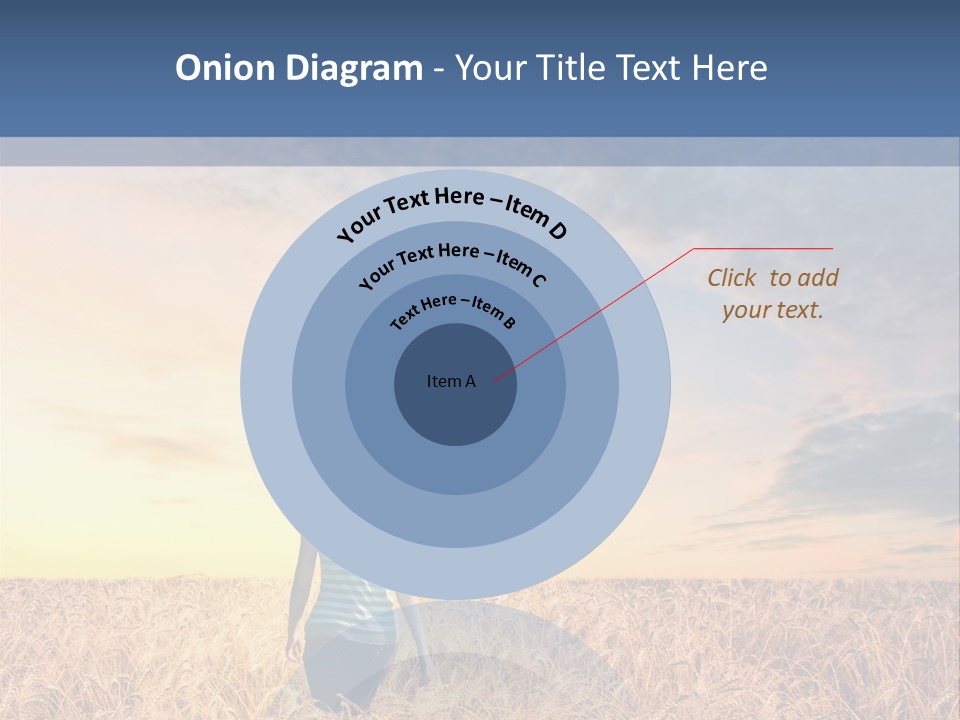 Onion Diagram - Your Title Text Here

Your Text Here – Item D

Your Text Here – Item C

Text Here – Item B

Item A

Click to add your text.